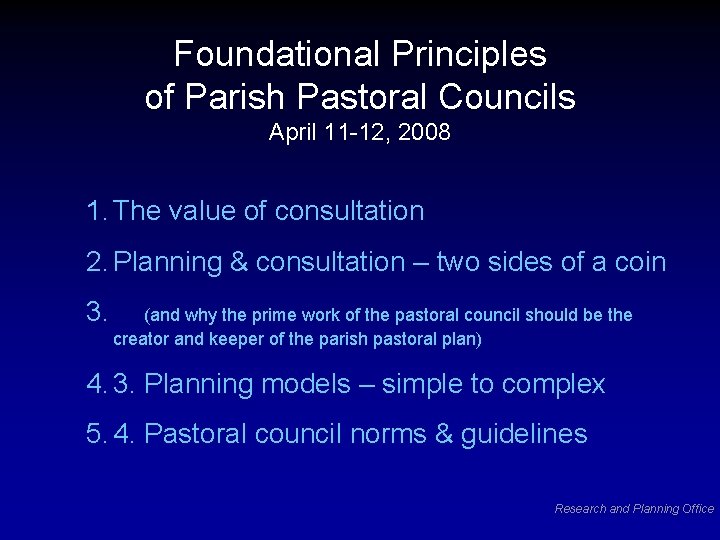 Foundational Principles
of Parish Pastoral Councils
April 11-12, 2008

1. The value of consultation

2. Planning & consultation – two sides of a coin

3. (and why the prime work of the pastoral council should be the creator and keeper of the parish pastoral plan)

4. 3. Planning models – simple to complex

5. 4. Pastoral council norms & guidelines

Research and Planning Office